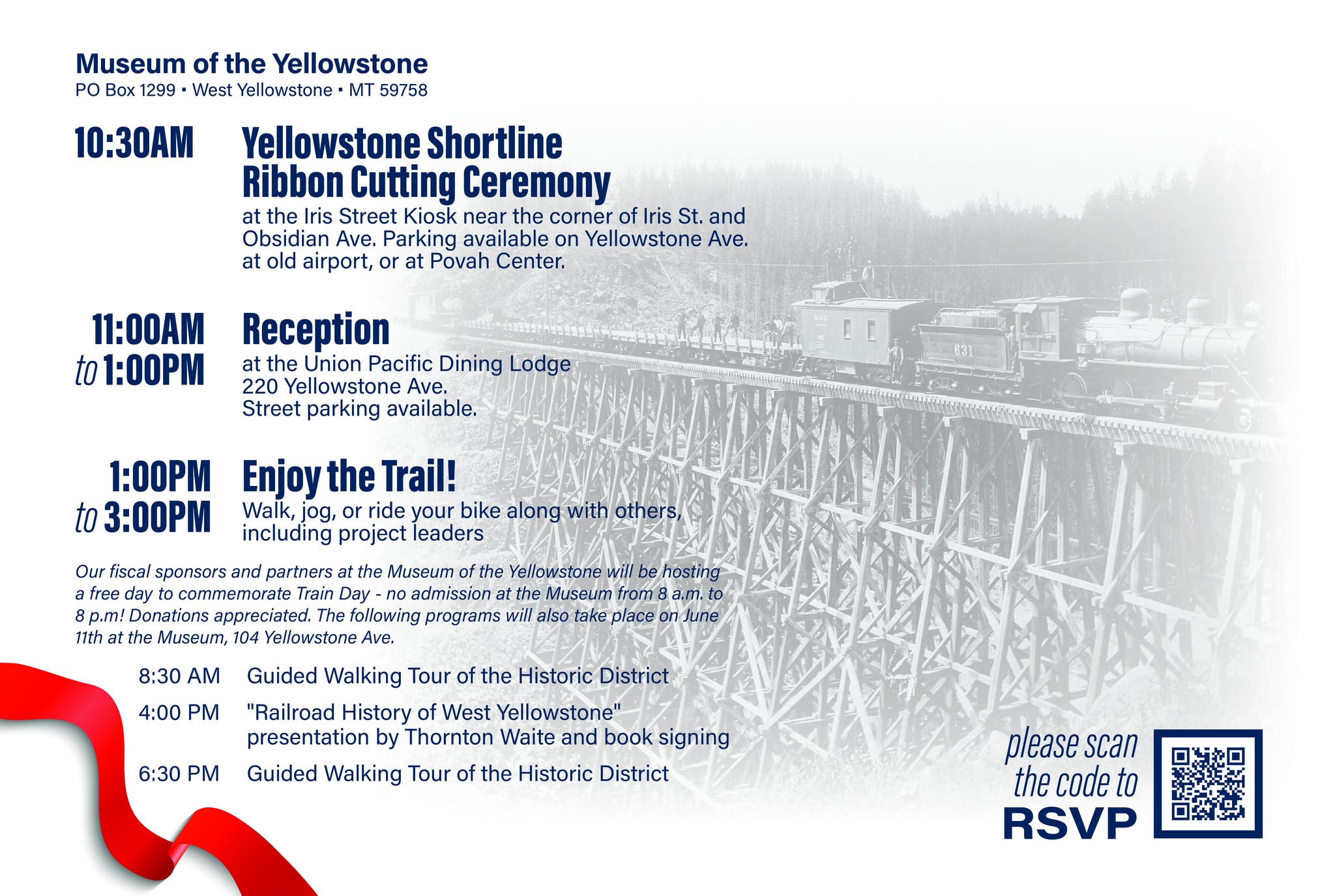 Museum of the Yellowstone
PO Box 1299 ▪ West Yellowstone ▪ MT 59758

10:30AM

Yellowstone Shortline Ribbon Cutting Ceremony
at the Iris Street Kiosk near the corner of Iris St. and Obsidian Ave. Parking available on Yellowstone Ave. at old airport, or at Povah Center.

11:00AM to 1:00PM

Reception
at the Union Pacific Dining Lodge
220 Yellowstone Ave.
Street parking available.

1:00PM to 3:00PM

Enjoy the Trail!
Walk, jog, or ride your bike along with others, including project leaders

Our fiscal sponsors and partners at the Museum of the Yellowstone will be hosting a free day to commemorate Train Day - no admission at the Museum from 8 a.m. to 8 p.m! Donations appreciated. The following programs will also take place on June 11th at the Museum, 104 Yellowstone Ave.

8:30 AM Guided Walking Tour of the Historic District

4:00 PM "Railroad History of West Yellowstone" presentation by Thornton Waite and book signing

6:30 PM Guided Walking Tour of the Historic District

631

please scan the code to RSVP